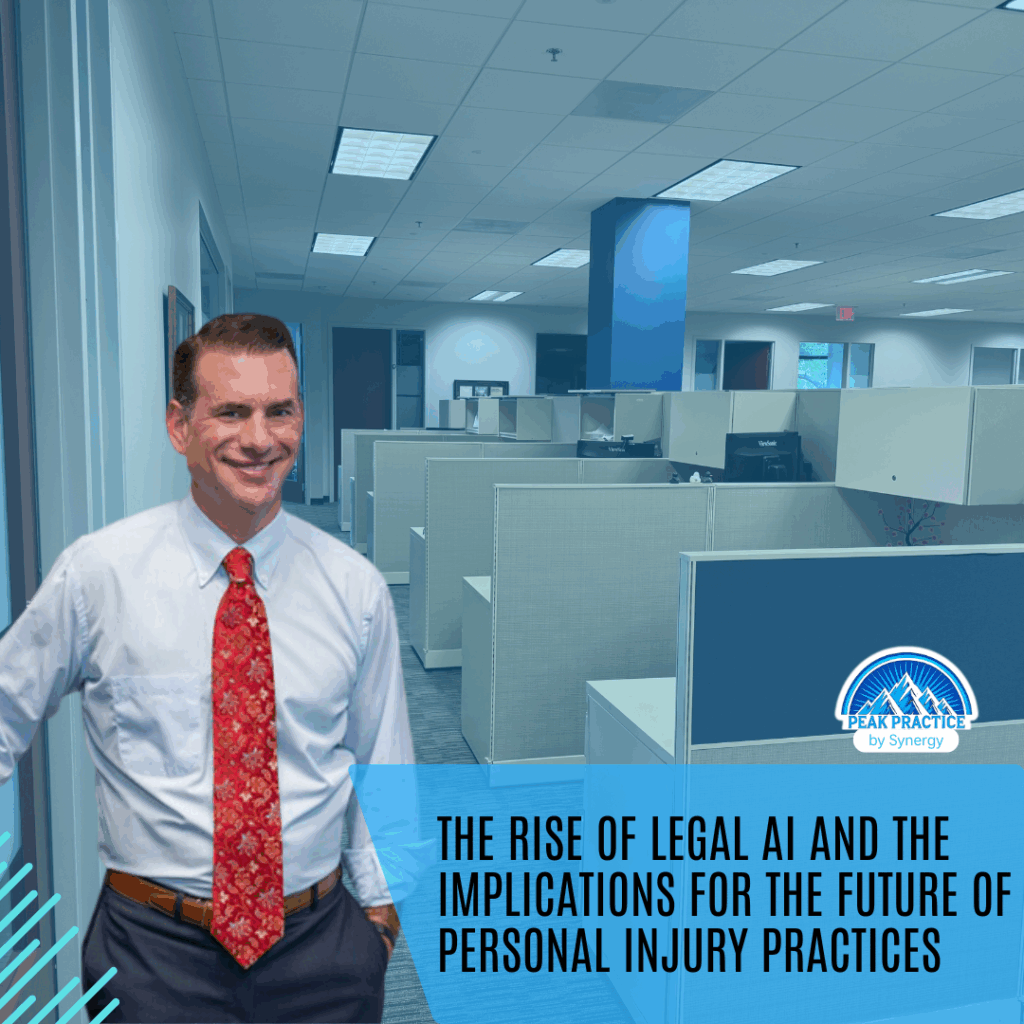 PEAK PRACTICE
by Synergy

THE RISE OF LEGAL AI AND THE IMPLICATIONS FOR THE FUTURE OF PERSONAL INJURY PRACTICES